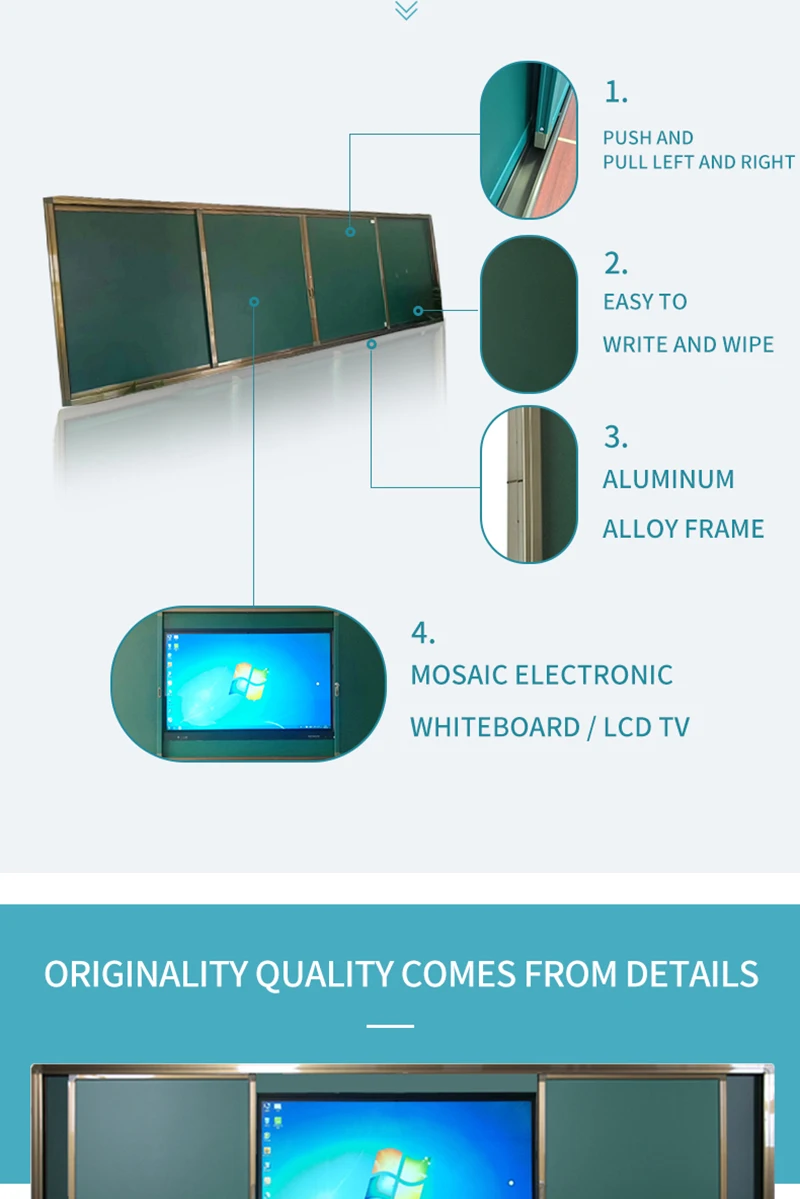 1.
PUSH AND
PULL LEFT AND RIGHT

2.
EASY TO
WRITE AND WIPE

3.
ALUMINUM
ALLOY FRAME

4.
MOSAIC ELECTRONIC
WHITEBOARD / LCD TV

ORIGINALITY QUALITY COMES FROM DETAILS